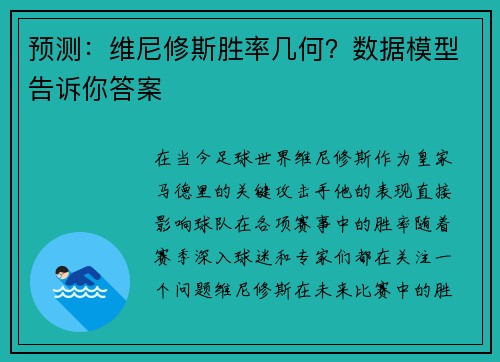 预测：维尼修斯胜率几何？数据模型告诉你答案

在当今足球世界维尼修斯作为皇家马德里的关键攻击手他的表现直接影响球队在各项赛事中的胜率随着赛季深入球迷和专家们都在关注一个问题维尼修斯在未来比赛中的胜